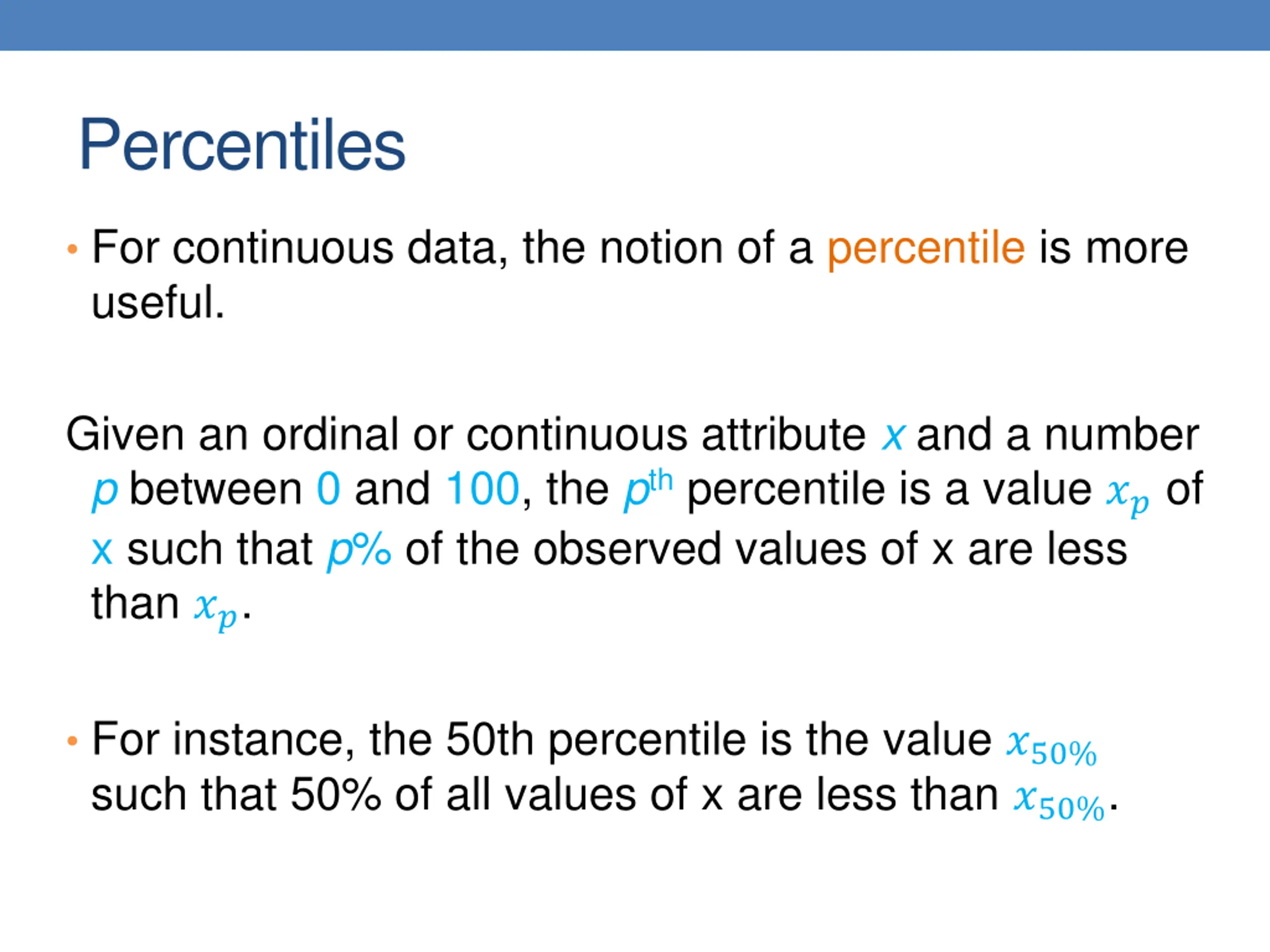 Percentiles

• For continuous data, the notion of a percentile is more useful.

Given an ordinal or continuous attribute $x$ and a number $p$ between 0 and 100, the $p^{th}$ percentile is a value $x_p$ of x such that $p$% of the observed values of x are less than $x_p$.

• For instance, the 50th percentile is the value $x_{50\%}$ such that 50% of all values of x are less than $x_{50\%}$.